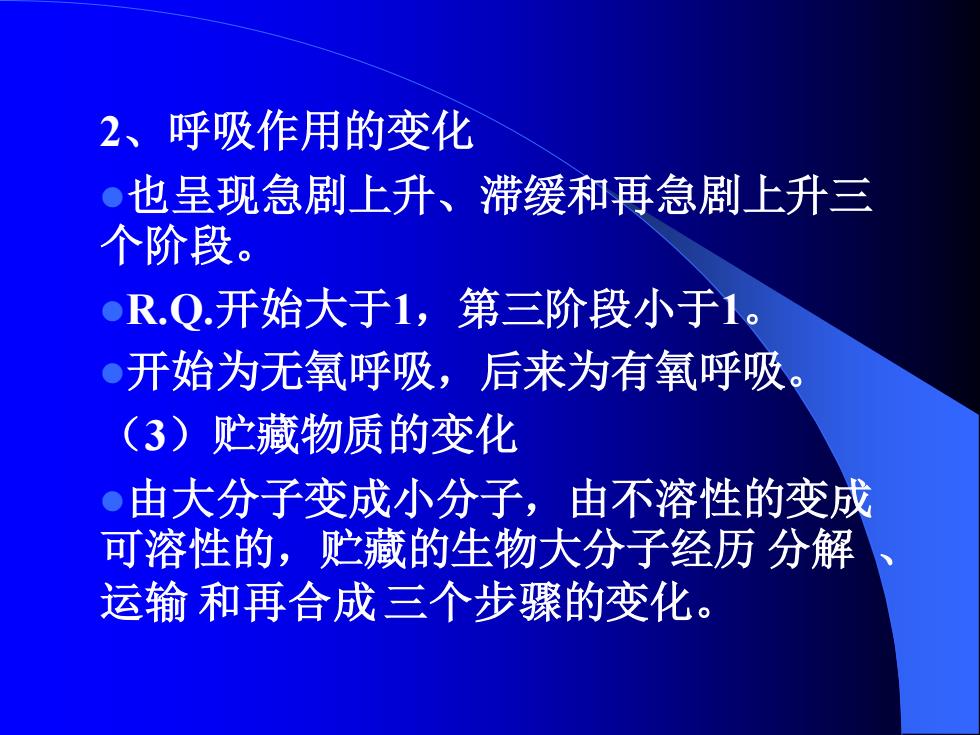 2、呼吸作用的变化

●也呈现急剧上升、滞缓和再急剧上升三个阶段。

●R.Q.开始大于1，第三阶段小于1。

●开始为无氧呼吸，后来为有氧呼吸。

（3）贮藏物质的变化

●由大分子变成小分子，由不溶性的变成可溶性的，贮藏的生物大分子经历 分解 、运输 和再合成 三个步骤的变化。